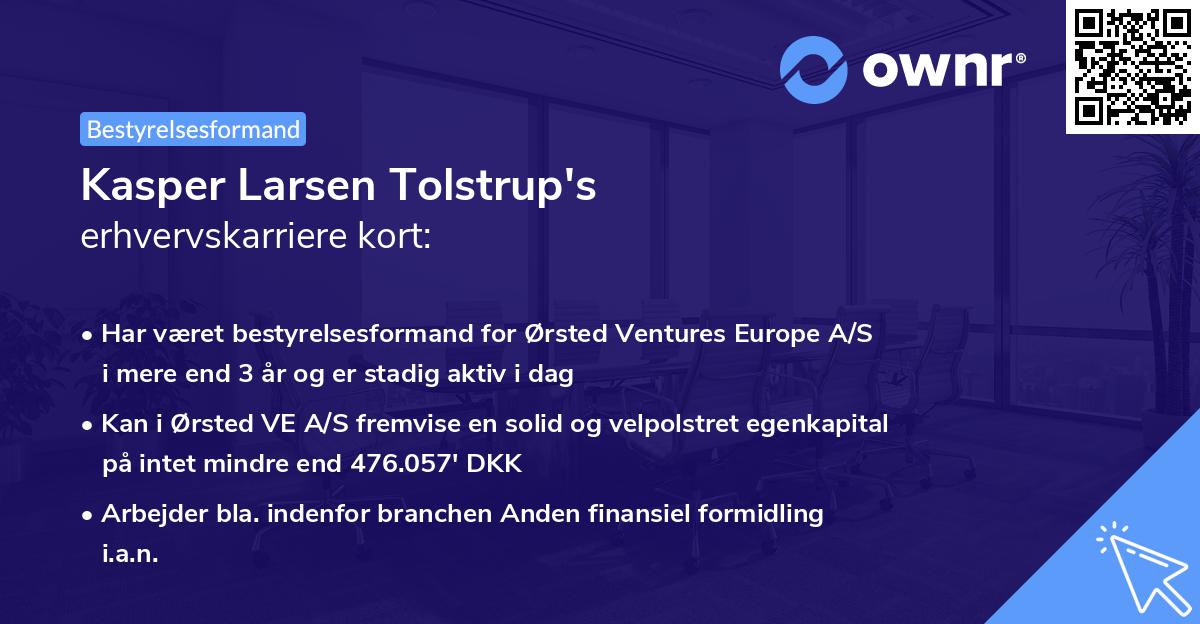 ownr®

Bestyrelsesformand

Kasper Larsen Tolstrup's
erhvervskarriere kort:

• Har været bestyrelsesformand for Ørsted Ventures Europe A/S i mere end 3 år og er stadig aktiv i dag

• Kan i Ørsted VE A/S fremvise en solid og velpolstret egenkapital på intet mindre end 476.057' DKK

• Arbejder bla. indenfor branchen Anden finansiel formidling i.a.n.